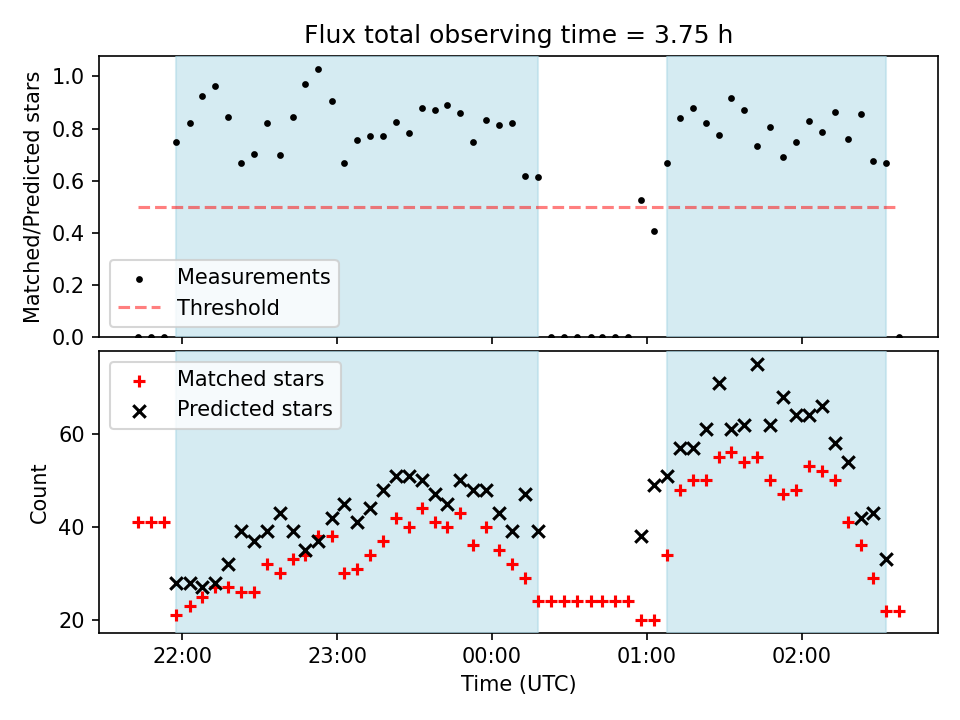 Flux total observing time = 3.75 h

Matched/Predicted stars

1.0
0.8
0.6
0.4
0.2
0.0

Measurements
Threshold

Matched stars
Predicted stars

Count

60
40
20

22:00
23:00
00:00
01:00
02:00

Time (UTC)